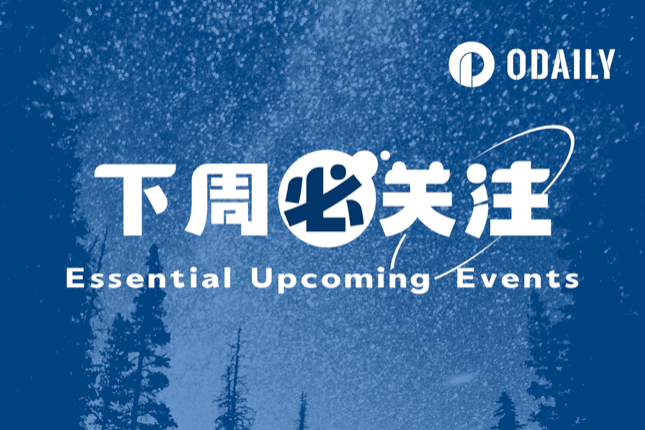 ODAILY

下周必关注

Essential Upcoming Events